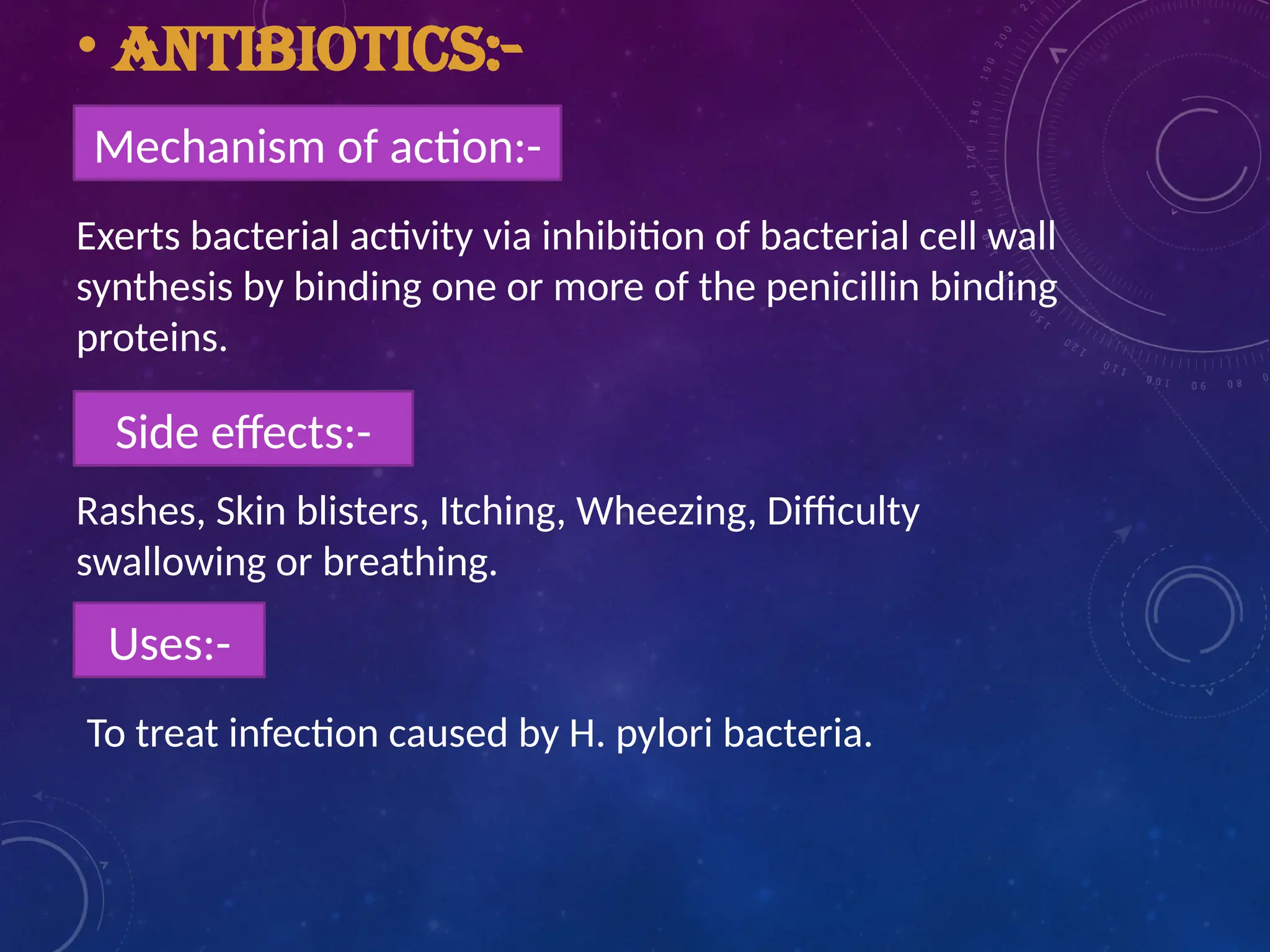 • ANTIBIOTICS:-

Mechanism of action:-

Exerts bacterial activity via inhibition of bacterial cell wall synthesis by binding one or more of the penicillin binding proteins.

Side effects:-

Rashes, Skin blisters, Itching, Wheezing, Difficulty swallowing or breathing.

Uses:-

To treat infection caused by H. pylori bacteria.